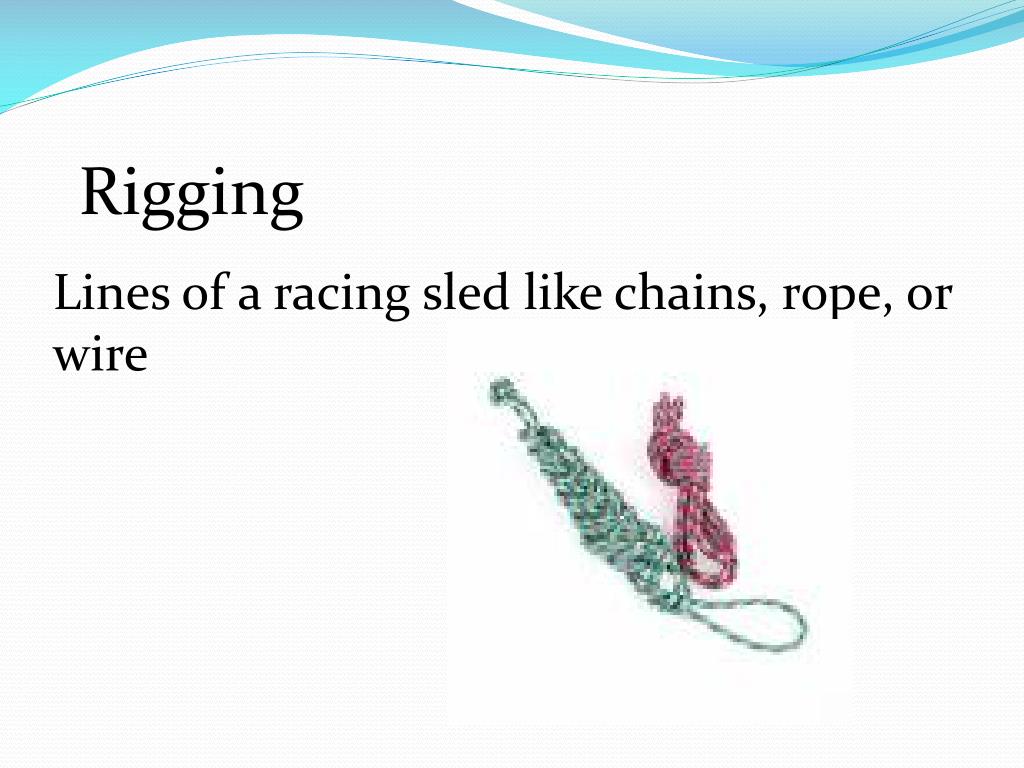 Rigging

Lines of a racing sled like chains, rope, or wire